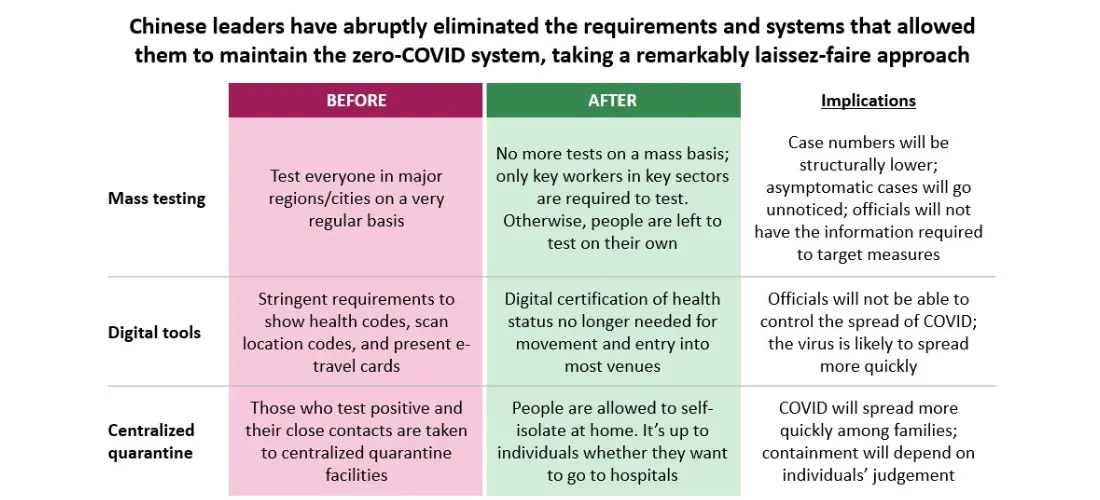 Chinese leaders have abruptly eliminated the requirements and systems that allowed them to maintain the zero-COVID system, taking a remarkably laissez-faire approach

| | BEFORE | AFTER | Implications |
|---|---|---|---|
| Mass testing | Test everyone in major regions/cities on a very regular basis | No more tests on a mass basis; only key workers in key sectors are required to test. Otherwise, people are left to test on their own | Case numbers will be structurally lower; asymptomatic cases will go unnoticed; officials will not have the information required to target measures |
| Digital tools | Stringent requirements to show health codes, scan location codes, and present e-travel cards | Digital certification of health status no longer needed for movement and entry into most venues | Officials will not be able to control the spread of COVID; the virus is likely to spread more quickly |
| Centralized quarantine | Those who test positive and their close contacts are taken to centralized quarantine facilities | People are allowed to self-isolate at home. It's up to individuals whether they want to go to hospitals | COVID will spread more quickly among families; containment will depend on individuals' judgement |